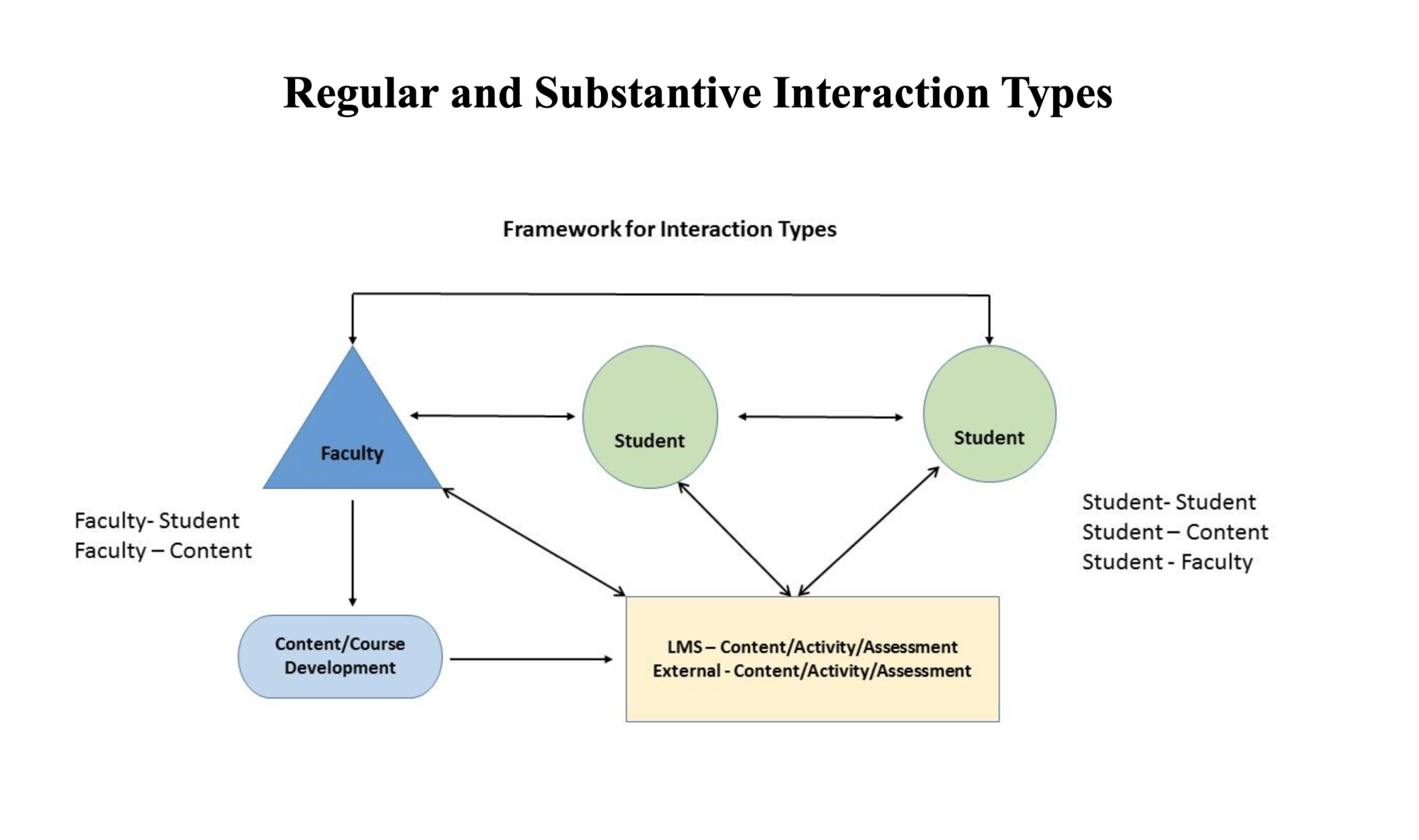 Regular and Substantive Interaction Types

Framework for Interaction Types

Faculty

Student

Student

Faculty- Student
Faculty – Content

Student- Student
Student – Content
Student - Faculty

Content/Course Development

LMS – Content/Activity/Assessment
External - Content/Activity/Assessment